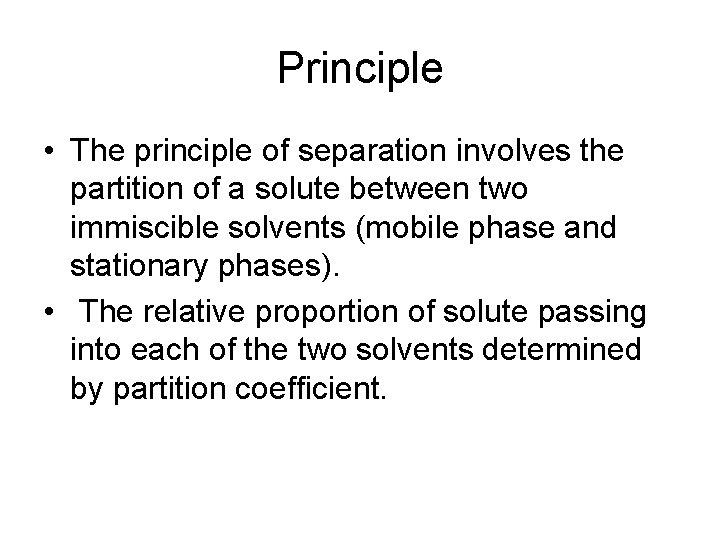 Principle

• The principle of separation involves the partition of a solute between two immiscible solvents (mobile phase and stationary phases).
• The relative proportion of solute passing into each of the two solvents determined by partition coefficient.